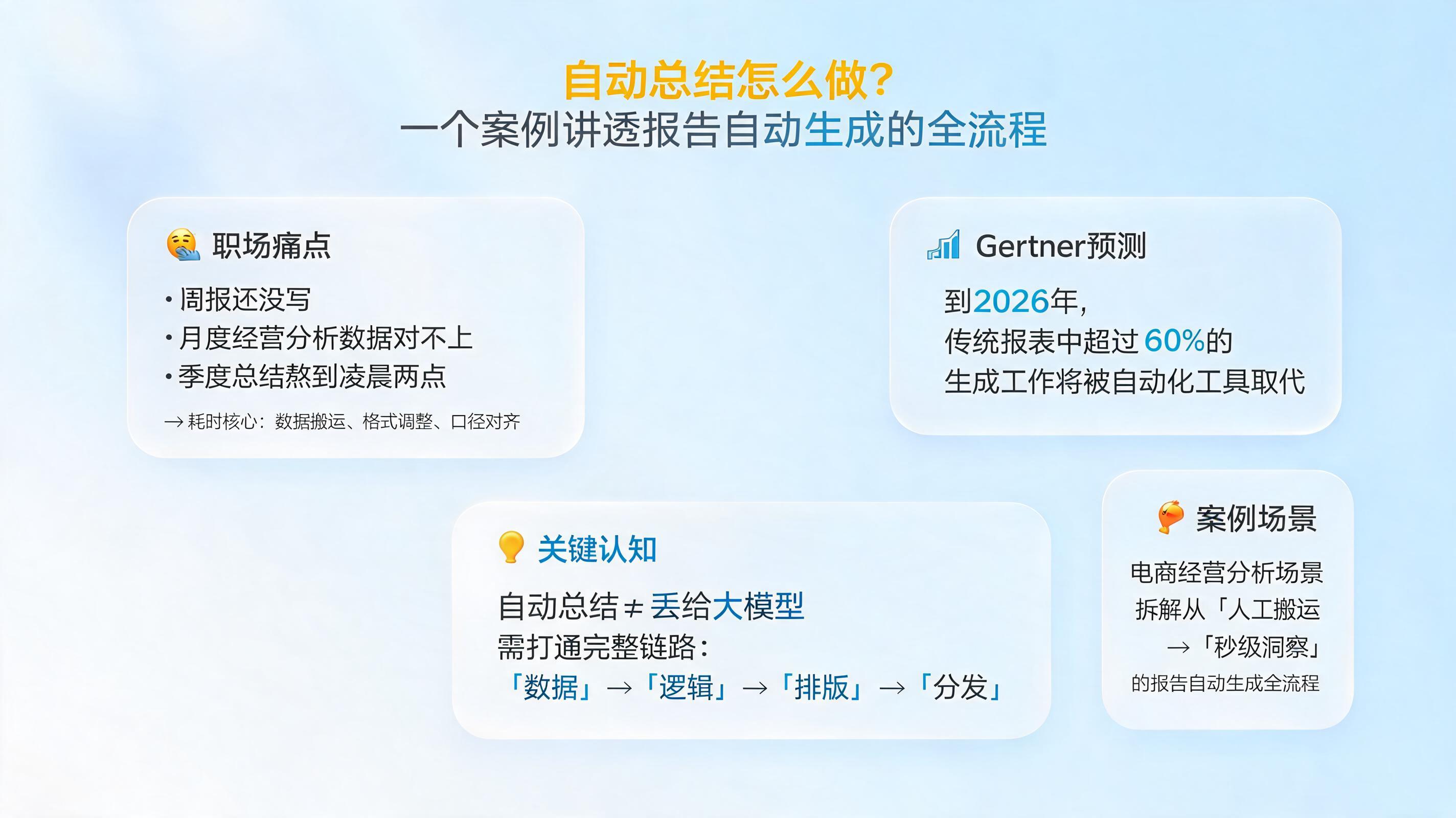 自动总结怎么做?
一个案例讲透报告自动生成的全流程

职场痛点

• 周报还没写
• 月度经营分析数据对不上
• 季度总结熬到凌晨两点

→ 耗时核心：数据搬运、格式调整、口径对齐

Gertner预测

到2026年，
传统报表中超过 60%的
生成工作将被自动化工具取代

关键认知

自动总结 ≠ 丢给大模型
需打通完整链路：
「数据」→「逻辑」→「排版」→「分发」

案例场景

电商经营分析场景
拆解从「人工搬运
→「秒级洞察」
的报告自动生成全流程